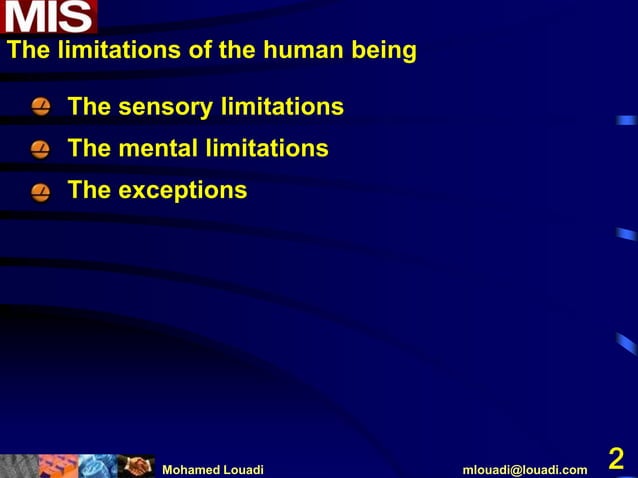 MIS
The limitations of the human being

The sensory limitations
The mental limitations
The exceptions

Mohamed Louadi
mlouadi@louadi.com
2